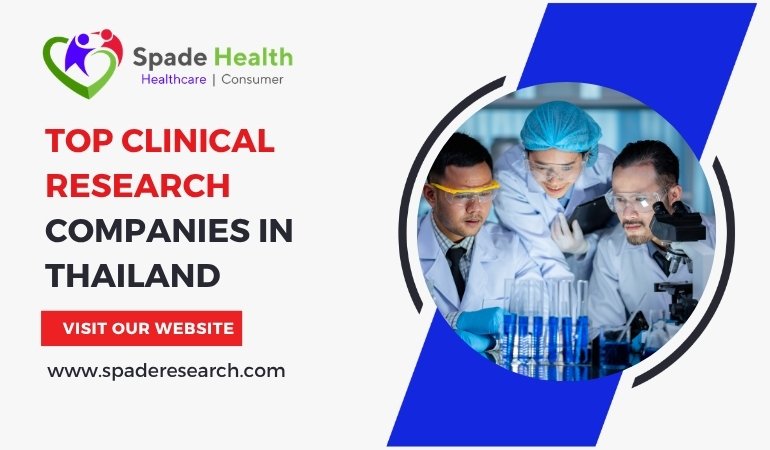 Spade Health
Healthcare | Consumer

TOP CLINICAL RESEARCH COMPANIES IN THAILAND

VISIT OUR WEBSITE

www.spaderesearch.com